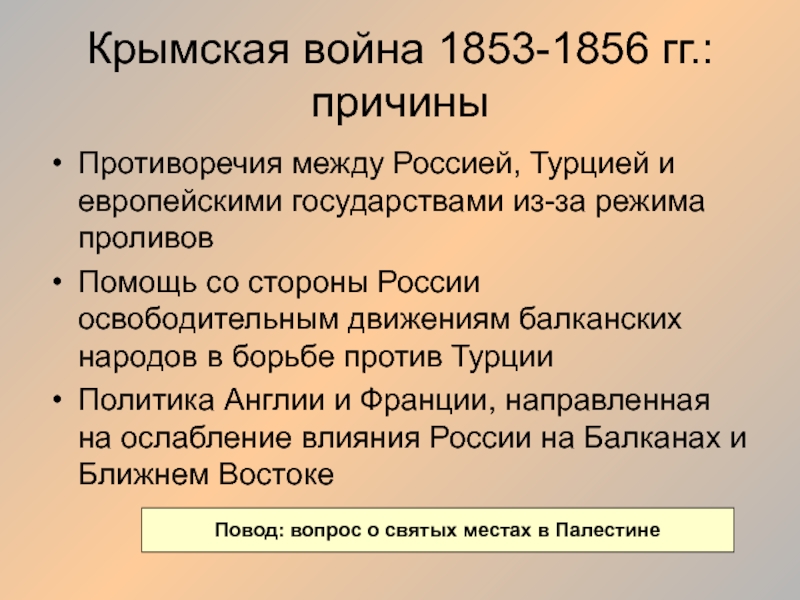 Крымская война 1853-1856 гг.: причины

• Противоречия между Россией, Турцией и европейскими государствами из-за режима проливов

• Помощь со стороны России освободительным движениям балканских народов в борьбе против Турции

• Политика Англии и Франции, направленная на ослабление влияния России на Балканах и Ближнем Востоке

Повод: вопрос о святых местах в Палестине